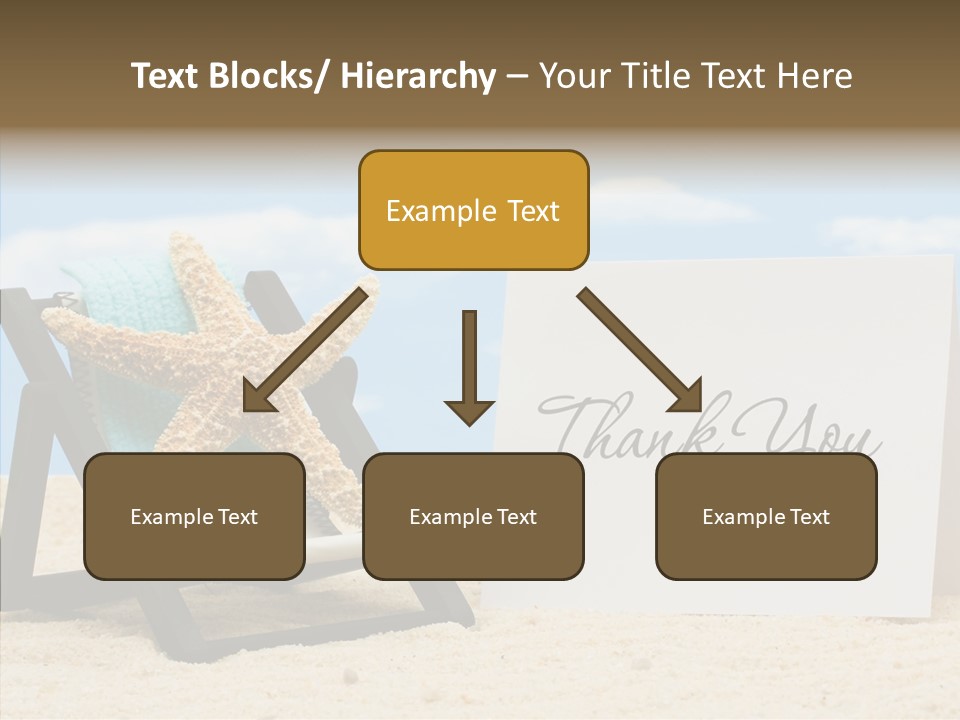 Text Blocks/ Hierarchy – Your Title Text Here

Example Text

Thank You

Example Text

Example Text

Example Text